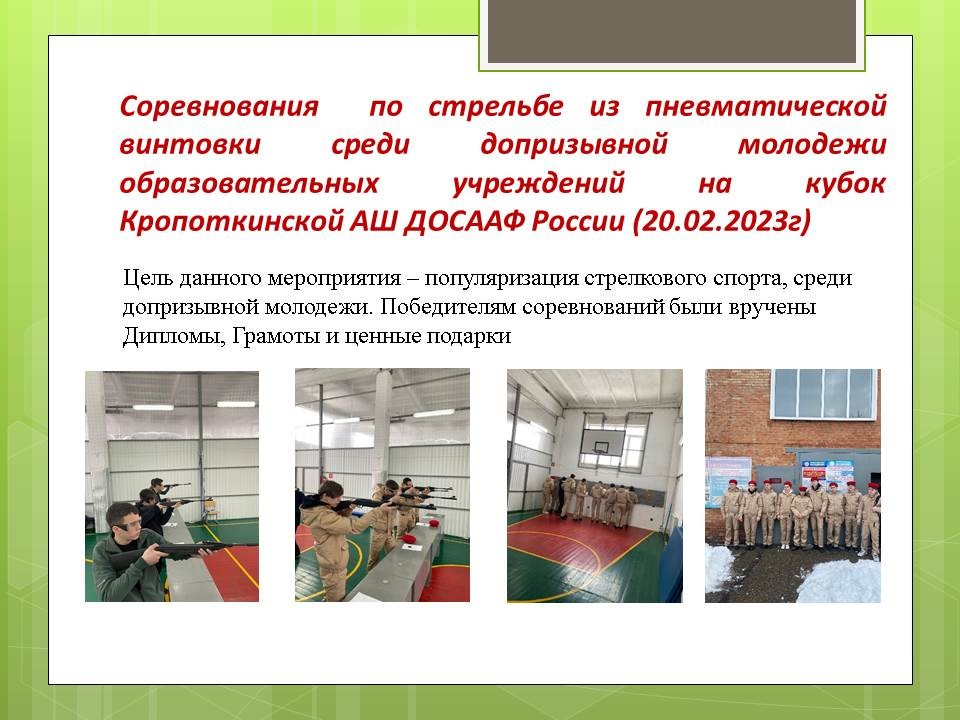 Соревнования по стрельбе из пневматической винтовки среди допризывной молодежи образовательных учреждений на кубок Кропоткинской АШ ДОСААФ России (20.02.2023г)

Цель данного мероприятия – популяризация стрелкового спорта, среди допризывной молодежи. Победителям соревнований были вручены Дипломы, Грамоты и ценные подарки